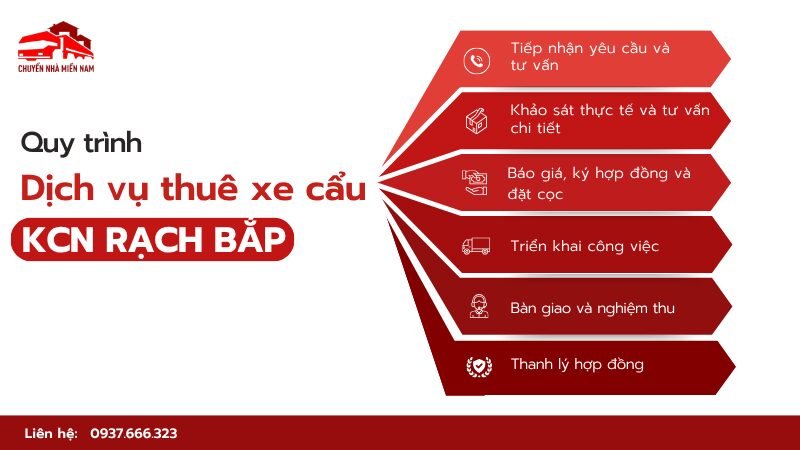 CHUYỂN NHÀ MIỀN NAM

Quy trình

Dịch vụ thuê xe cẩu

KCN RẠCH BẮP

Tiếp nhận yêu cầu và tư vấn

Khảo sát thực tế và tư vấn chi tiết

Báo giá, ký hợp đồng và đặt cọc

Triển khai công việc

Bàn giao và nghiệm thu

Thanh lý hợp đồng

Liên hệ: 0937.666.323